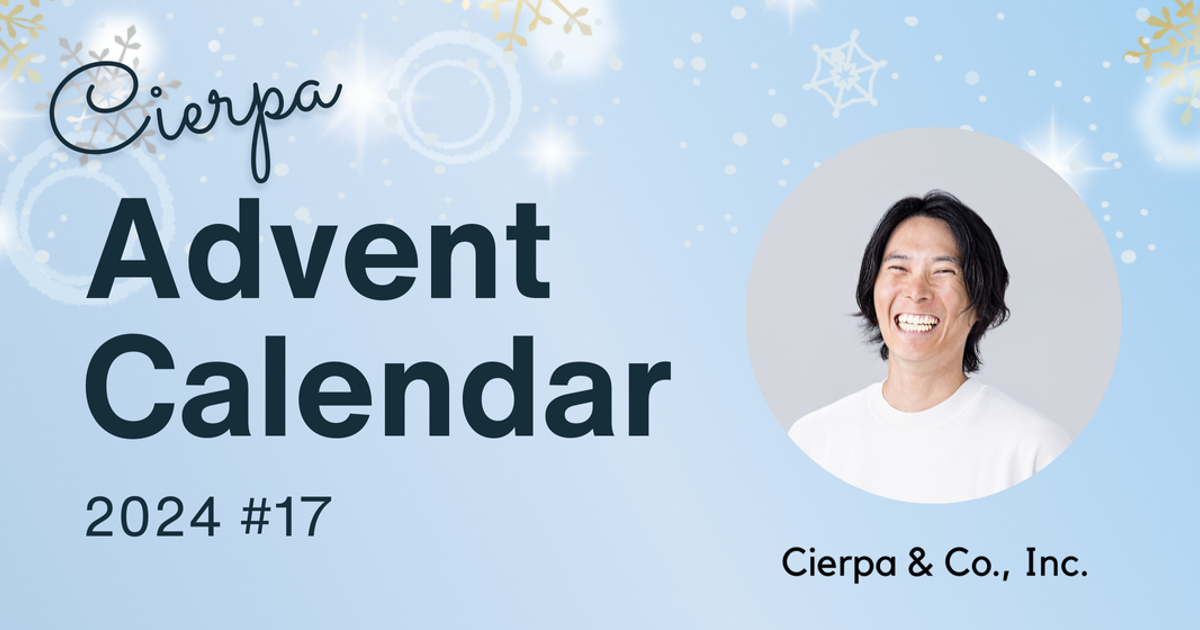 Cierpa
Advent Calendar
2024 #17

Cierpa & Co., Inc.